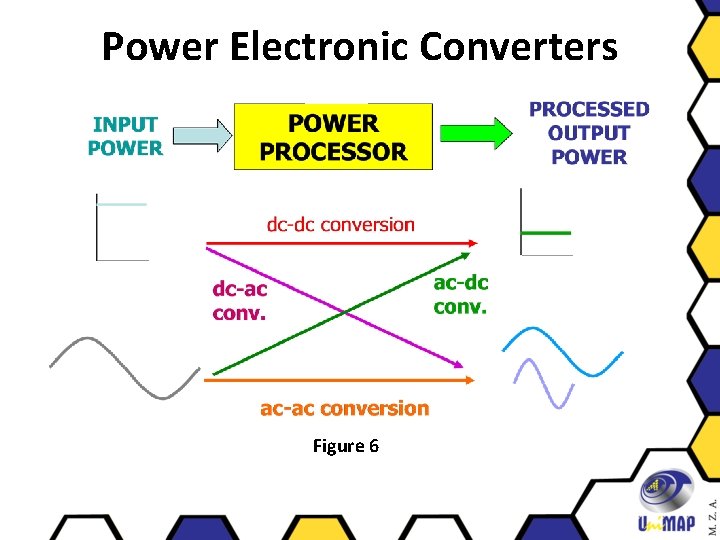 Power Electronic Converters

INPUT POWER

POWER PROCESSOR

PROCESSED OUTPUT POWER

dc-dc conversion

dc-ac conv.

ac-dc conv.

ac-ac conversion

Figure 6

UniMAP

M. Z. A.